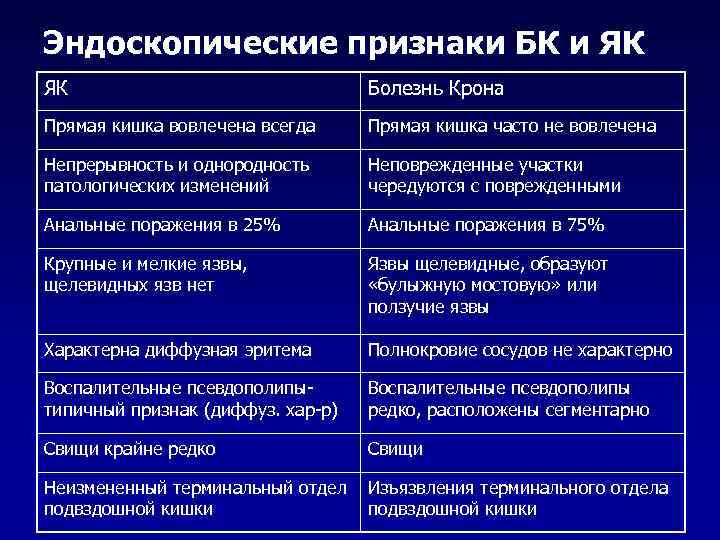 Эндоскопические признаки БК и ЯК

| ЯК | Болезнь Крона |
|---|---|
| Прямая кишка вовлечена всегда | Прямая кишка часто не вовлечена |
| Непрерывность и однородность патологических изменений | Неповрежденные участки чередуются с поврежденными |
| Анальные поражения в 25% | Анальные поражения в 75% |
| Крупные и мелкие язвы, щелевидных язв нет | Язвы щелевидные, образуют «булыжную мостовую» или ползучие язвы |
| Характерна диффузная эритема | Полнокровие сосудов не характерно |
| Воспалительные псевдополипы- типичный признак (диффуз. хар-р) | Воспалительные псевдополипы редко, расположены сегментарно |
| Свищи крайне редко | Свищи |
| Неизмененный терминальный отдел подвздошной кишки | Изъязвления терминального отдела подвздошной кишки |